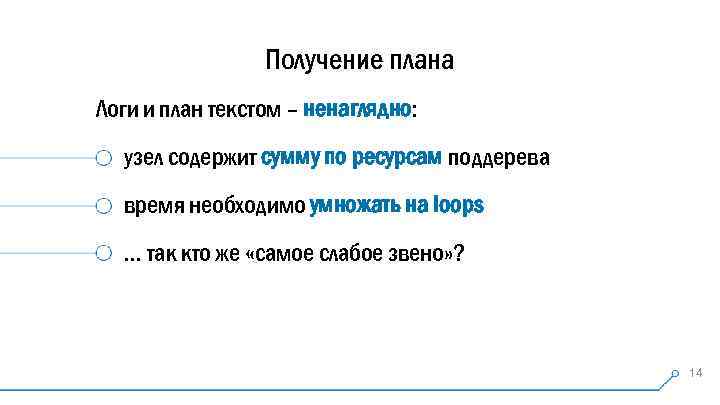 Получение плана

Логи и план текстом – ненаглядно:

узел содержит сумму по ресурсам поддерева

время необходимо умножать на loops

… так кто же «самое слабое звено»?

14